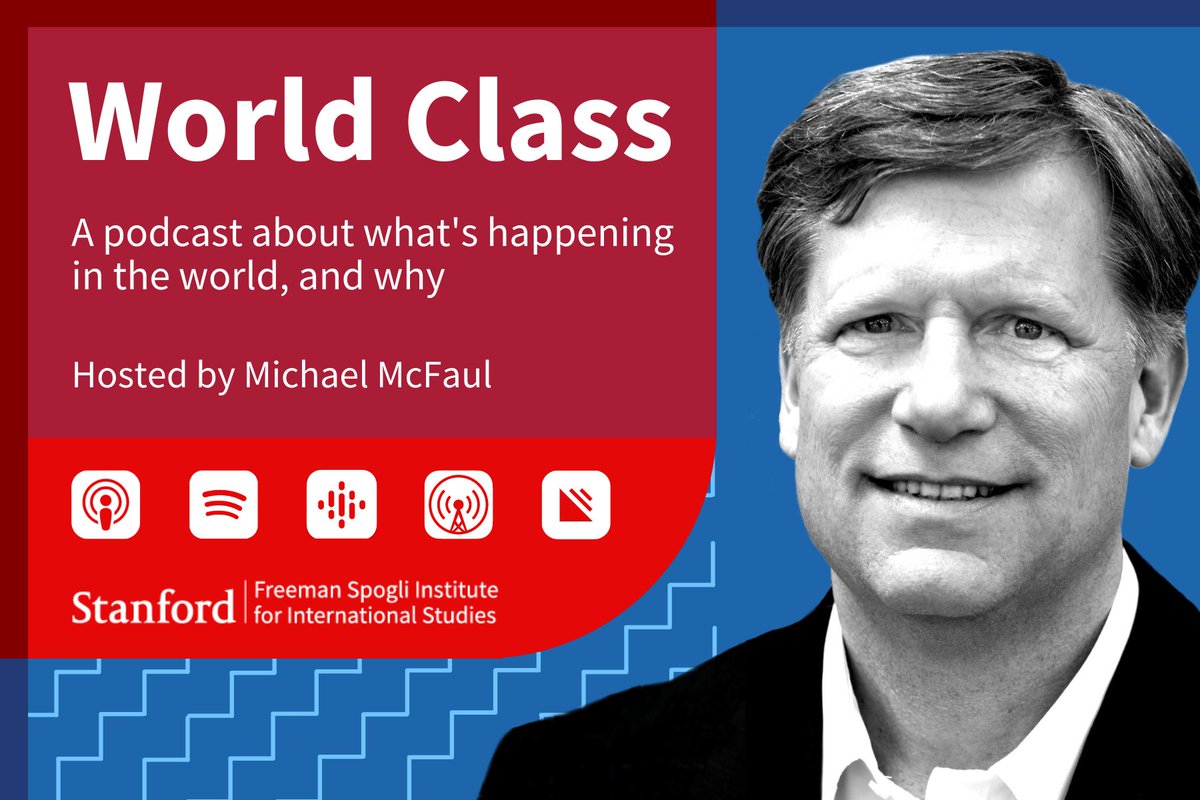 World Class

A podcast about what's happening in the world, and why

Hosted by Michael McFaul

Stanford | Freeman Spogli Institute for International Studies